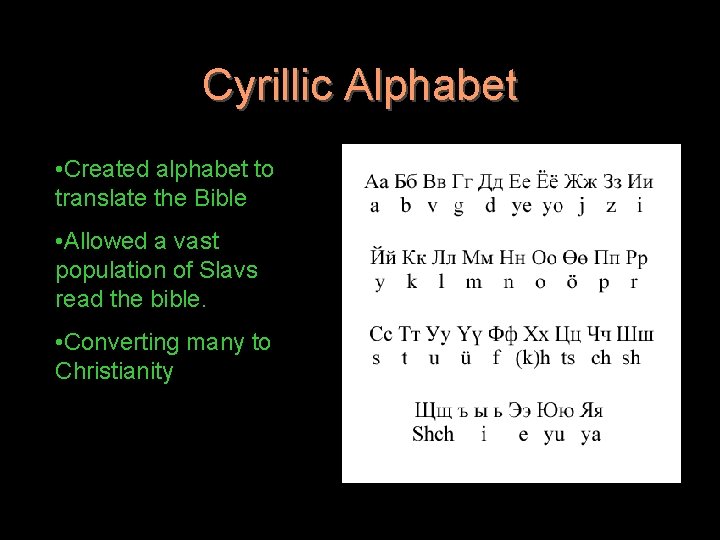 Cyrillic Alphabet

•Created alphabet to translate the Bible

•Allowed a vast population of Slavs read the bible.

•Converting many to Christianity

Аа Бб Вв Гг Дд Ее Ёё Жж Зз Ии
a b v g d ye yo j z i

Йй Кк Лл Мм Нн Оо Өө Пп Рр
y k l m n o ö p r

Сс Тт Уу Үү Фф Хх Цц Чч Шш
s t u ü f (k)h ts ch sh

Щщ ъ ы ь Ээ Юю Яя
Shch i e yu ya